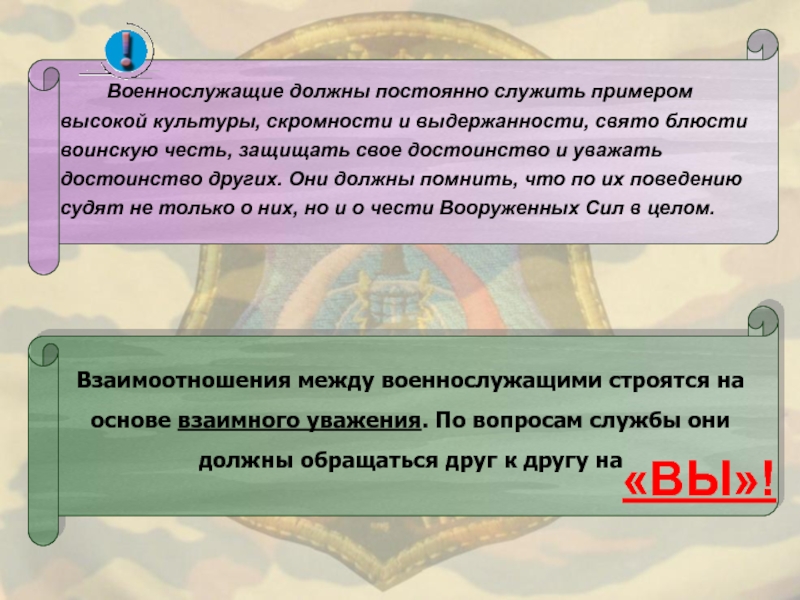 !

Военнослужащие должны постоянно служить примером высокой культуры, скромности и выдержанности, свято блюсти воинскую честь, защищать свое достоинство и уважать достоинство других. Они должны помнить, что по их поведению судят не только о них, но и о чести Вооруженных Сил в целом.

Взаимоотношения между военнослужащими строятся на основе взаимного уважения. По вопросам службы они должны обращаться друг к другу на «ВЫ»!